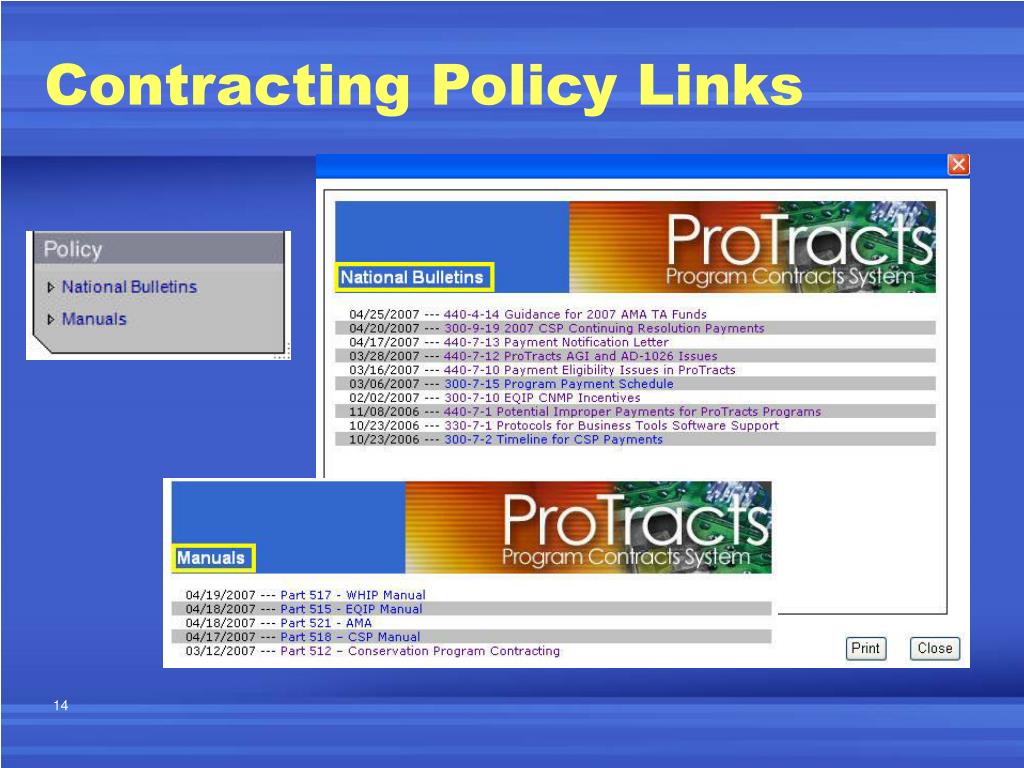 Contracting Policy Links

Policy
National Bulletins
Manuals

ProTracts
Program Contracts System

National Bulletins

04/25/2007 --- 440-4-14 Guidance for 2007 AMA TA Funds
04/20/2007 --- 300-9-19 2007 CSP Continuing Resolution Payments
04/17/2007 --- 440-7-13 Payment Notification Letter
03/28/2007 --- 440-7-12 ProTracts AGI and AD-1026 Issues
03/16/2007 --- 440-7-10 Payment Eligibility Issues in ProTracts
03/06/2007 --- 300-7-15 Program Payment Schedule
02/02/2007 --- 300-7-10 EQIP CNMP Incentives
11/08/2006 --- 440-7-1 Potential Improper Payments for ProTracts Programs
10/23/2006 --- 330-7-1 Protocols for Business Tools Software Support
10/23/2006 --- 300-7-2 Timeline for CSP Payments

ProTracts
Program Contracts System

Manuals

04/19/2007 --- Part 517 - WHIP Manual
04/18/2007 --- Part 515 - EQIP Manual
04/18/2007 --- Part 521 - AMA
04/17/2007 --- Part 518 – CSP Manual
03/12/2007 --- Part 512 – Conservation Program Contracting

Print Close

14